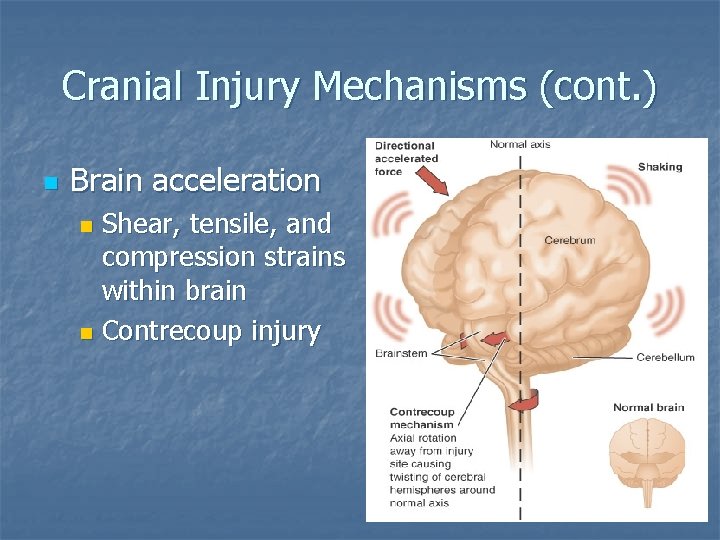 Cranial Injury Mechanisms (cont.)

Brain acceleration

Shear, tensile, and compression strains within brain

Contrecoup injury

Directional accelerated force

Normal axis

Shaking

Cerebrum

Brainstem

Cerebellum

Contrecoup mechanism
Axial rotation away from injury site causing twisting of cerebral hemispheres around normal axis

Normal brain